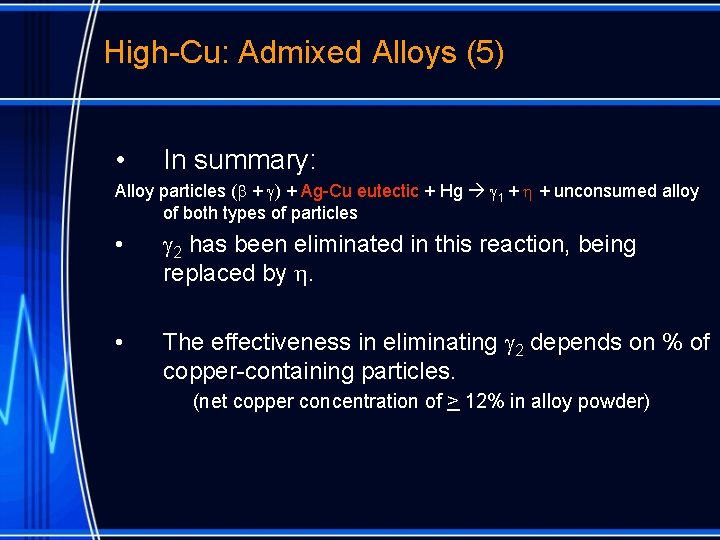 High-Cu: Admixed Alloys (5)

• In summary:

Alloy particles ($\beta + \gamma$) + Ag-Cu eutectic + Hg → $\gamma_1 + \eta$ + unconsumed alloy of both types of particles

• $\gamma_2$ has been eliminated in this reaction, being replaced by $\eta$.

• The effectiveness in eliminating $\gamma_2$ depends on % of copper-containing particles.

(net copper concentration of $\geq$ 12% in alloy powder)